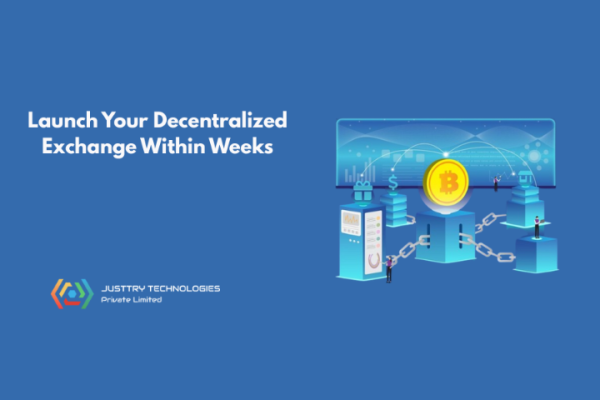 Launch Your Decentralized Exchange Within Weeks

JUSTTRY TECHNOLOGIES
Private Limited